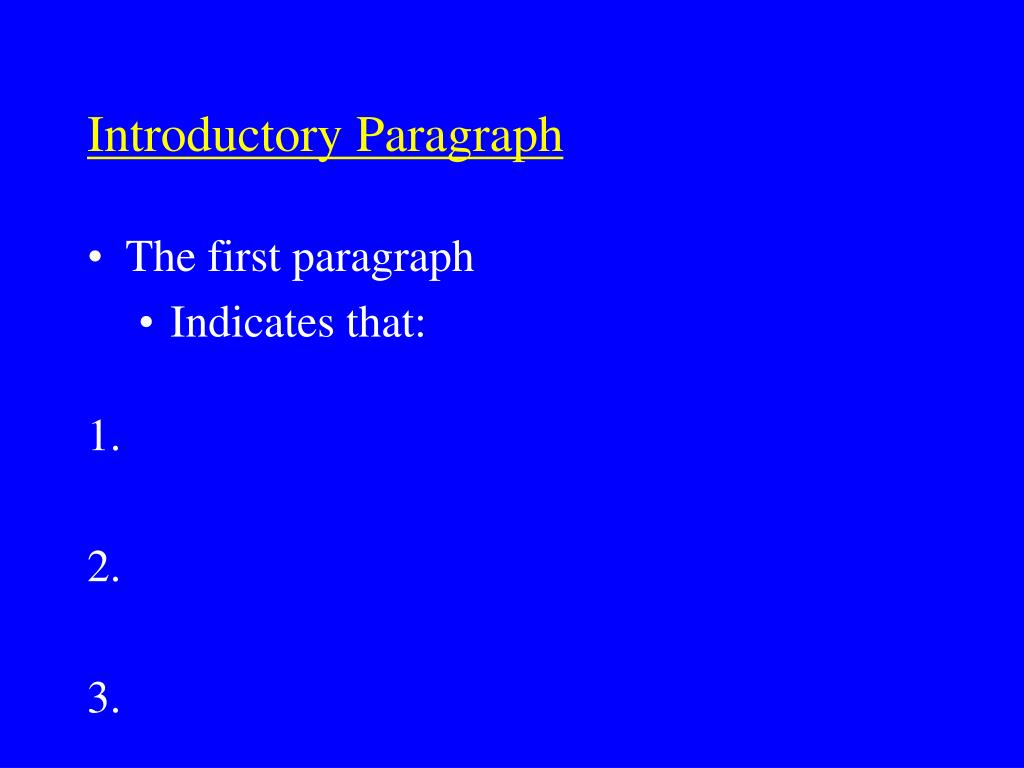 Introductory Paragraph

• The first paragraph
  • Indicates that:

1.

2.

3.